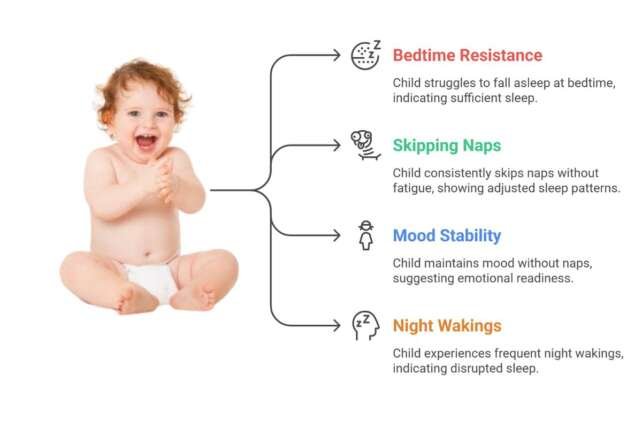 Bedtime Resistance

Child struggles to fall asleep at bedtime, indicating sufficient sleep.

Skipping Naps

Child consistently skips naps without fatigue, showing adjusted sleep patterns.

Mood Stability

Child maintains mood without naps, suggesting emotional readiness.

Night Wakings

Child experiences frequent night wakings, indicating disrupted sleep.